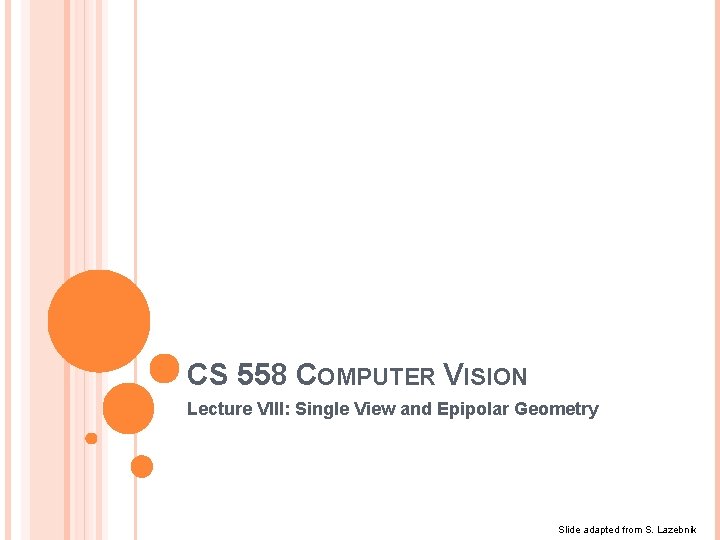 CS 558 COMPUTER VISION

Lecture VIII: Single View and Epipolar Geometry

Slide adapted from S. Lazebnik